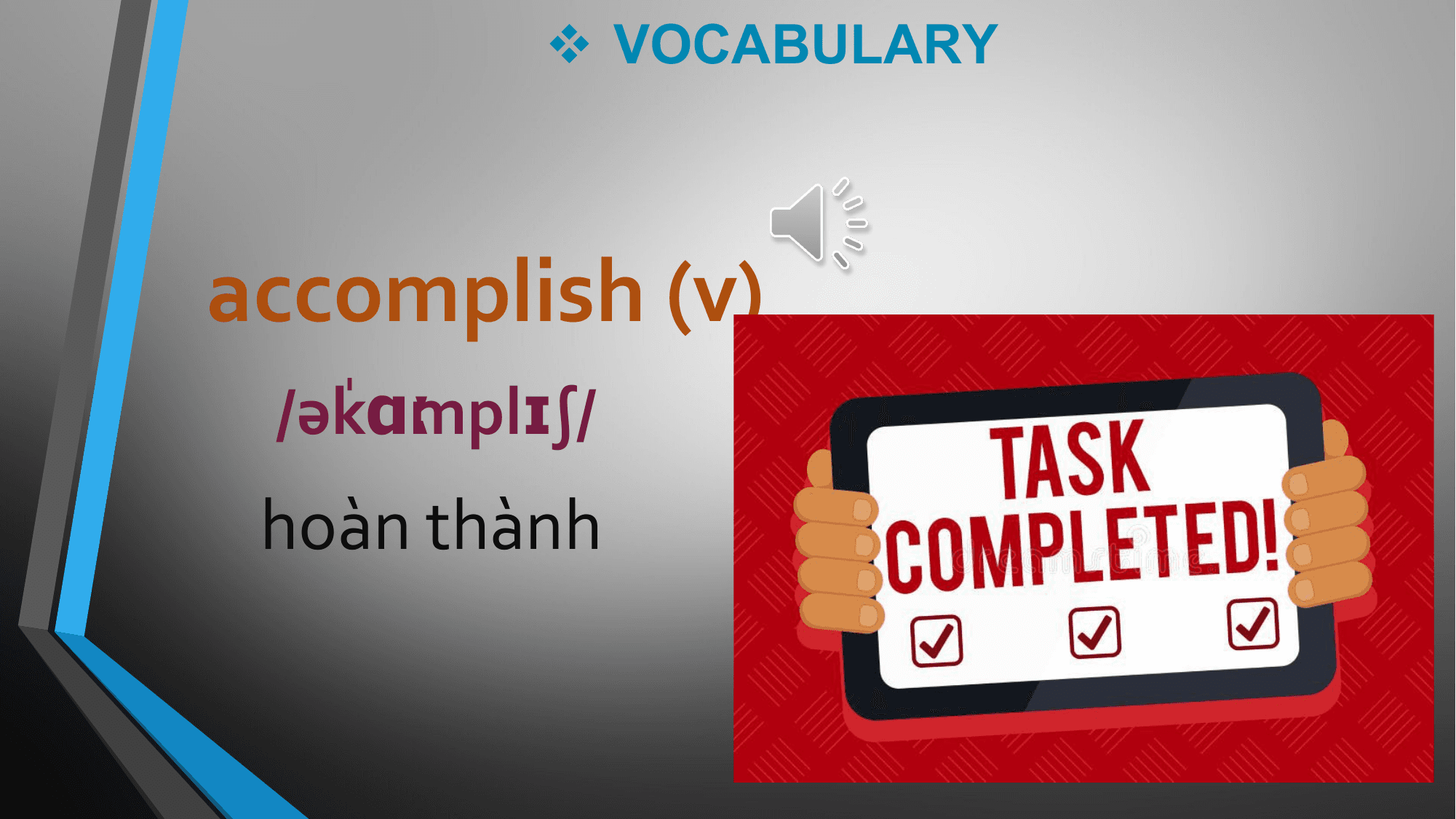 ❖ VOCABULARY

accomplish (v)

/əˈkɑːmplɪʃ/

hoàn thành

TASK COMPLETED!